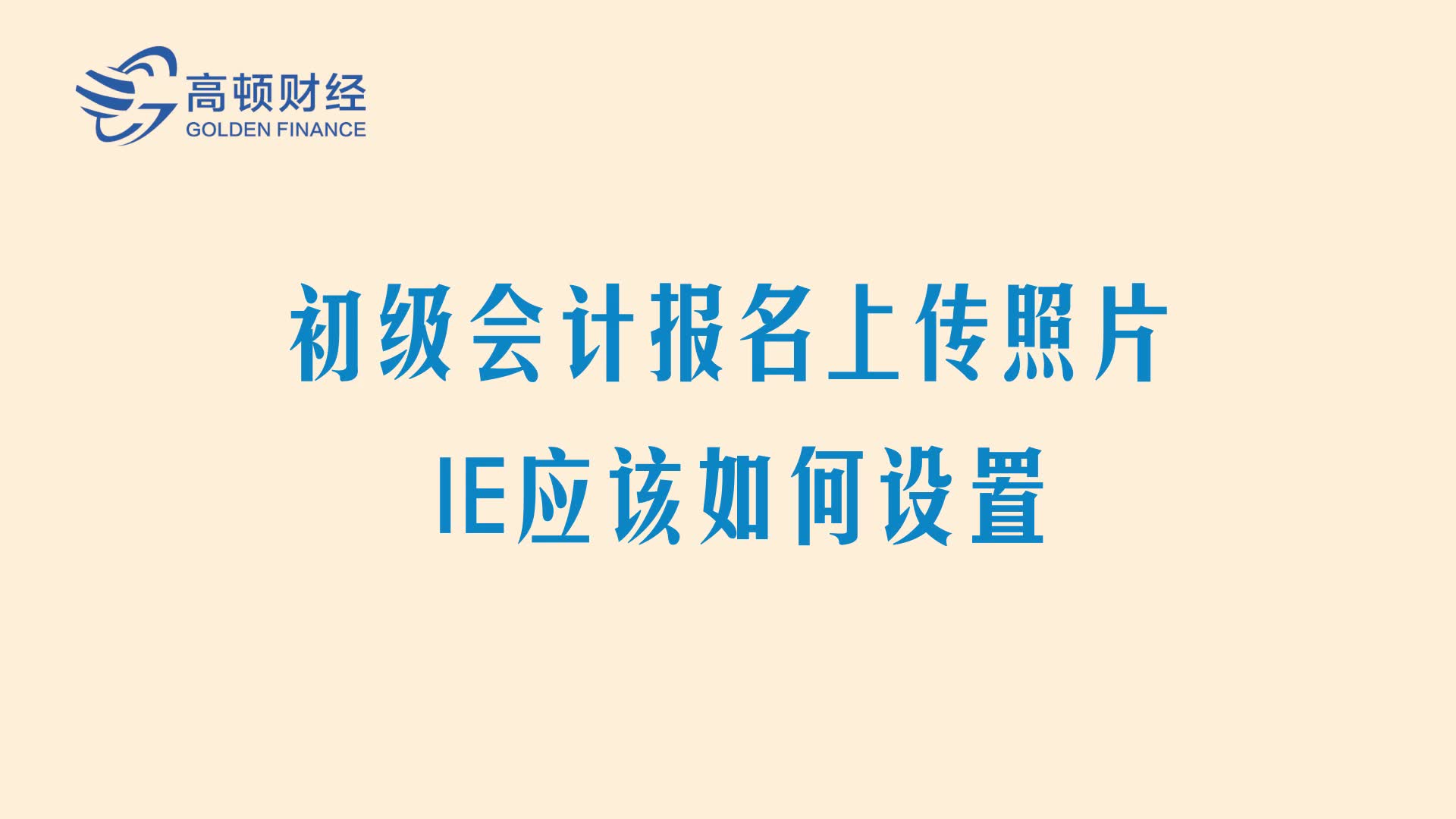 高顿财经
GOLDEN FINANCE

初级会计报名上传照片
IE应该如何设置